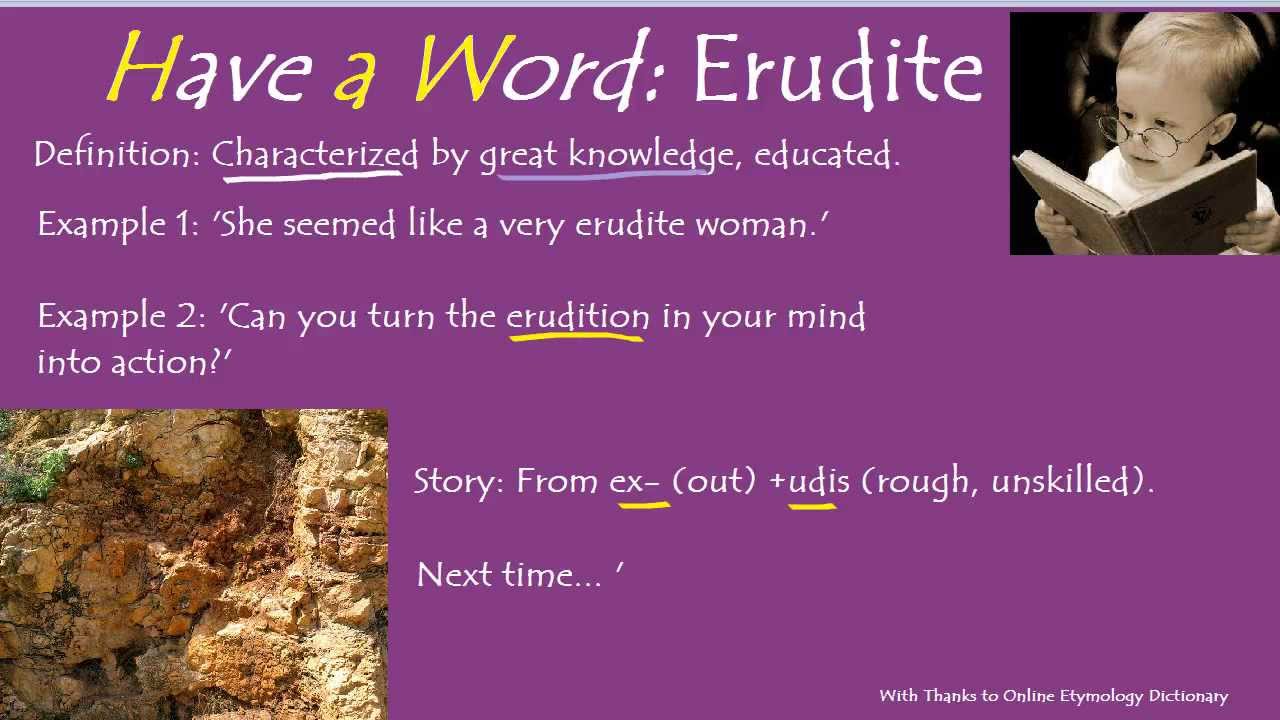 Have a Word: Erudite

Definition: Characterized by great knowledge, educated.

Example 1: 'She seemed like a very erudite woman.'

Example 2: 'Can you turn the erudition in your mind into action?'

Story: From ex- (out) +udis (rough, unskilled).

Next time... '

With Thanks to Online Etymology Dictionary